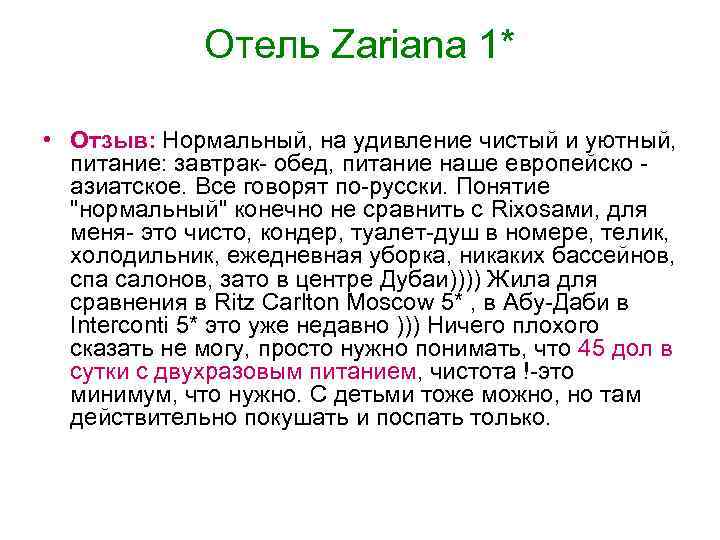 Отель Zariana 1*

• Отзыв: Нормальный, на удивление чистый и уютный, питание: завтрак- обед, питание наше европейско - азиатское. Все говорят по-русски. Понятие "нормальный" конечно не сравнить с Rixosами, для меня- это чисто, кондер, туалет-душ в номере, телик, холодильник, ежедневная уборка, никаких бассейнов, спа салонов, зато в центре Дубаи)))) Жила для сравнения в Ritz Carlton Moscow 5* , в Абу-Даби в Interconti 5* это уже недавно ))) Ничего плохого сказать не могу, просто нужно понимать, что 45 дол в сутки с двухразовым питанием, чистота !-это минимум, что нужно. С детьми тоже можно, но там действительно покушать и поспать только.